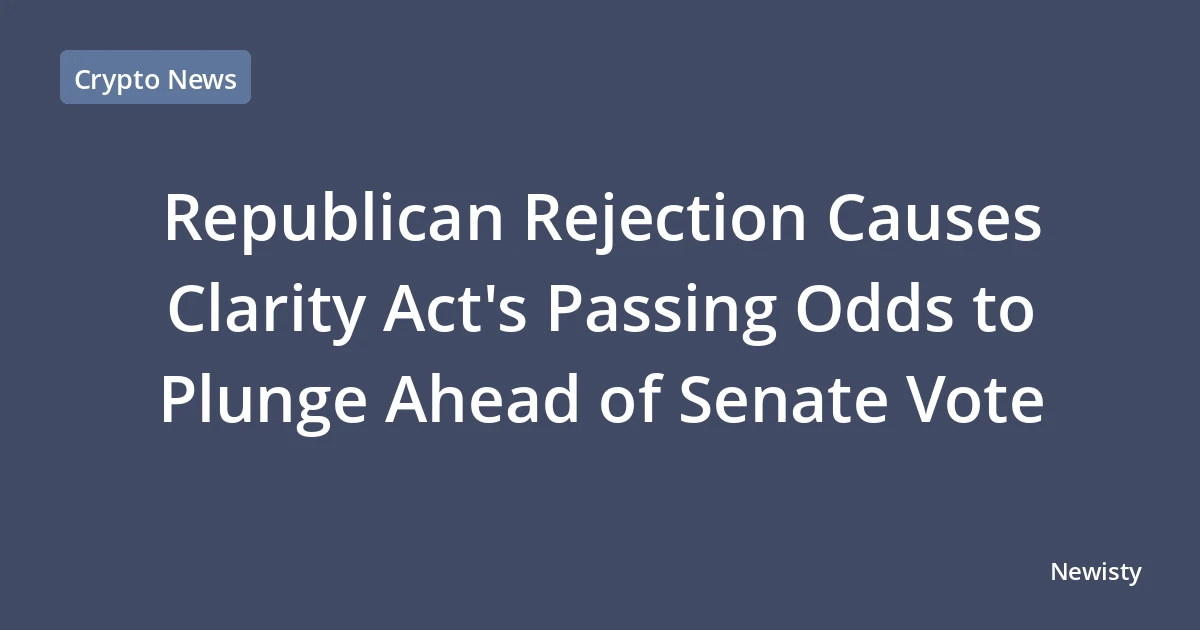 Crypto News

Republican Rejection Causes Clarity Act's Passing Odds to Plunge Ahead of Senate Vote

Newisty